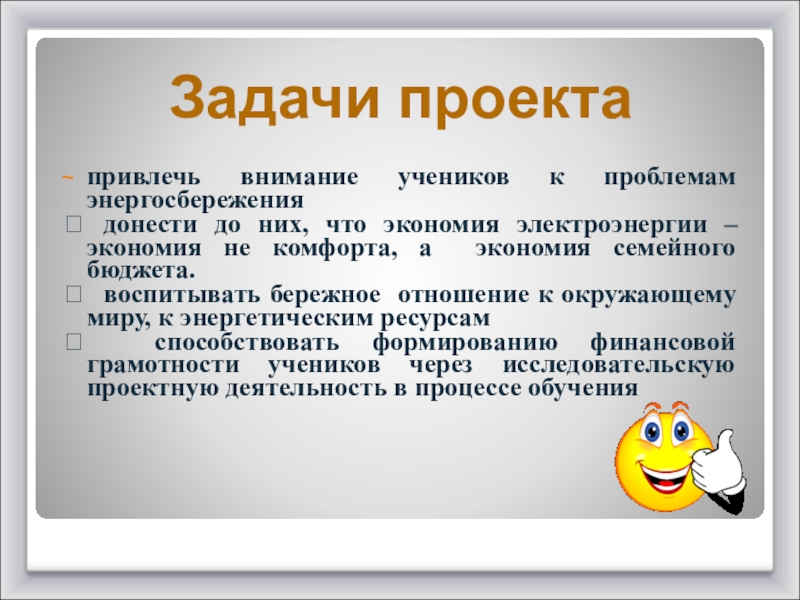 Задачи проекта

~ привлечь внимание учеников к проблемам энергосбережения

 донести до них, что экономия электроэнергии – экономия не комфорта, а экономия семейного бюджета.

 воспитывать бережное отношение к окружающему миру, к энергетическим ресурсам

 способствовать формированию финансовой грамотности учеников через исследовательскую проектную деятельность в процессе обучения